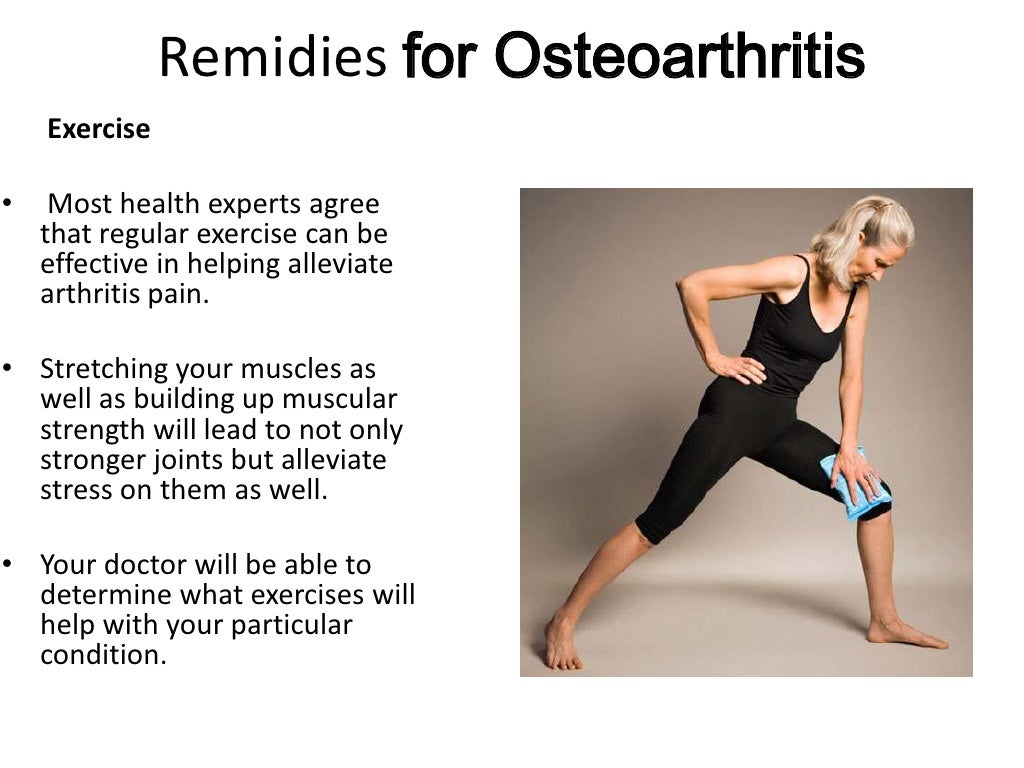 Remidies for Osteoarthritis

Exercise

• Most health experts agree that regular exercise can be effective in helping alleviate arthritis pain.

• Stretching your muscles as well as building up muscular strength will lead to not only stronger joints but alleviate stress on them as well.

• Your doctor will be able to determine what exercises will help with your particular condition.